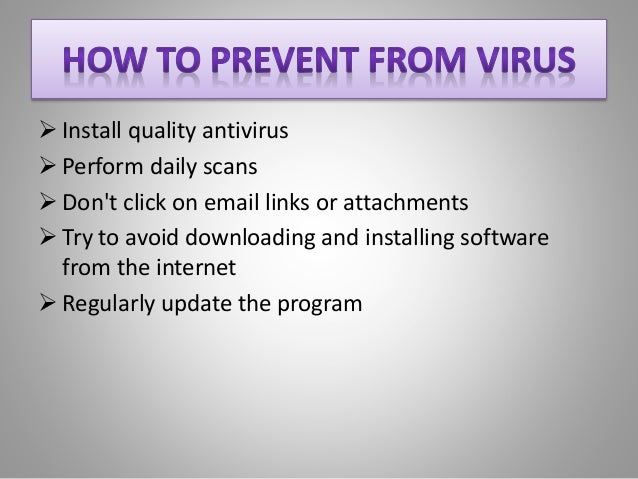 HOW TO PREVENT FROM VIRUS

➢ Install quality antivirus
➢ Perform daily scans
➢ Don't click on email links or attachments
➢ Try to avoid downloading and installing software from the internet
➢ Regularly update the program